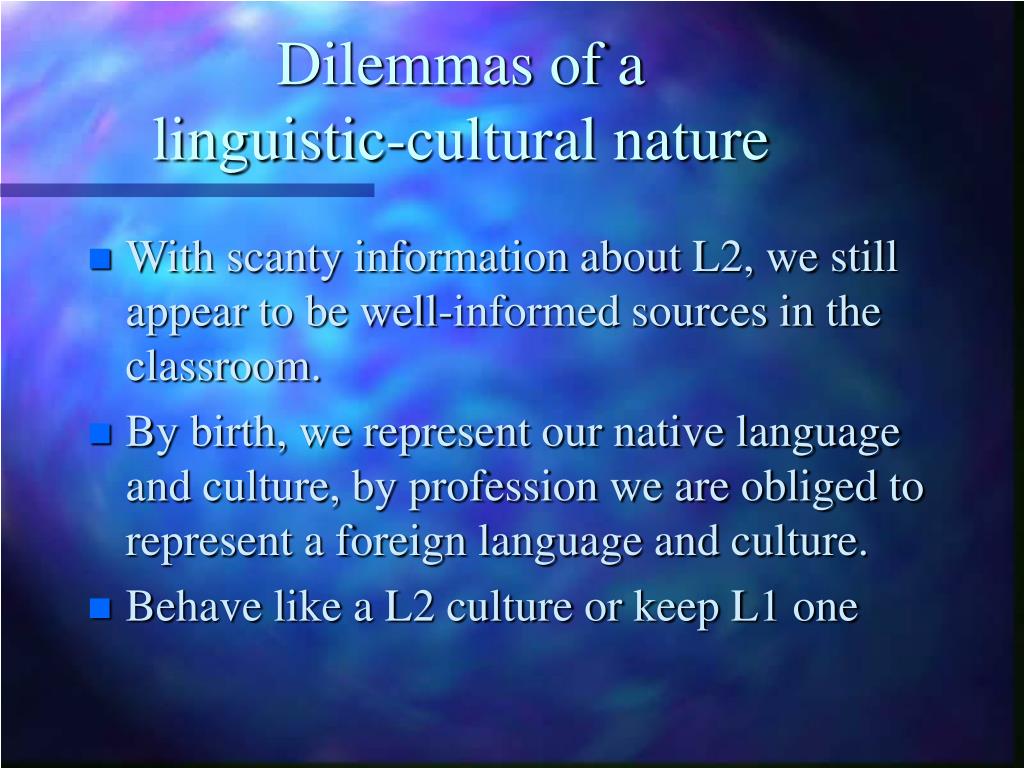 Dilemmas of a linguistic-cultural nature

With scanty information about L2, we still appear to be well-informed sources in the classroom.

By birth, we represent our native language and culture, by profession we are obliged to represent a foreign language and culture.

Behave like a L2 culture or keep L1 one